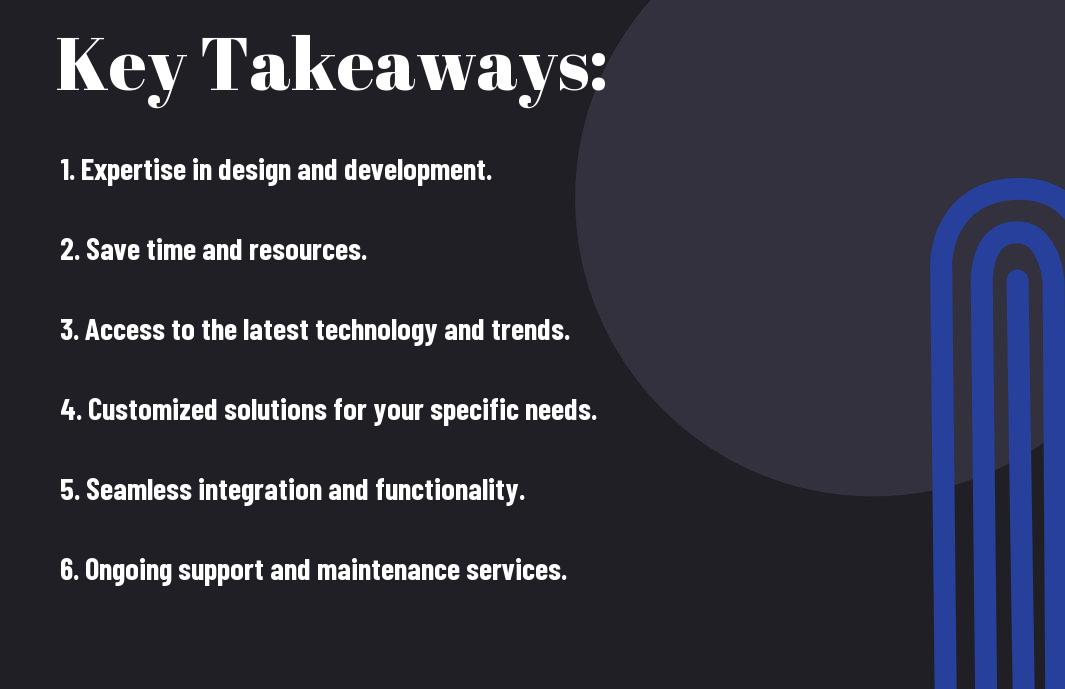 Key Takeaways:

1. Expertise in design and development.

2. Save time and resources.

3. Access to the latest technology and trends.

4. Customized solutions for your specific needs.

5. Seamless integration and functionality.

6. Ongoing support and maintenance services.